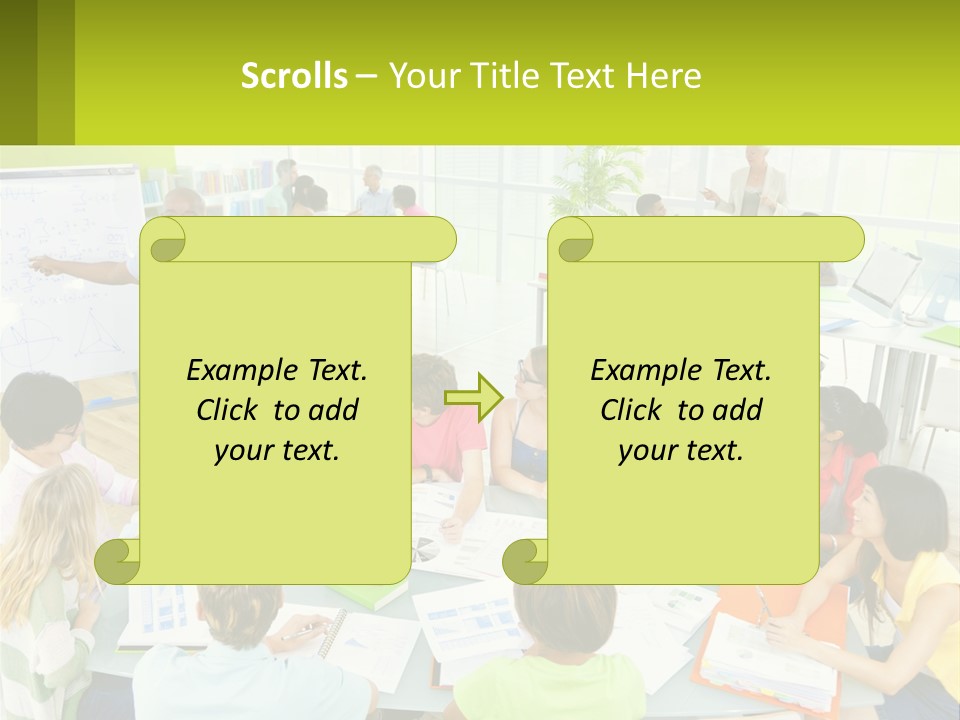 Scrolls – Your Title Text Here

Example Text. Click to add your text.

Example Text. Click to add your text.